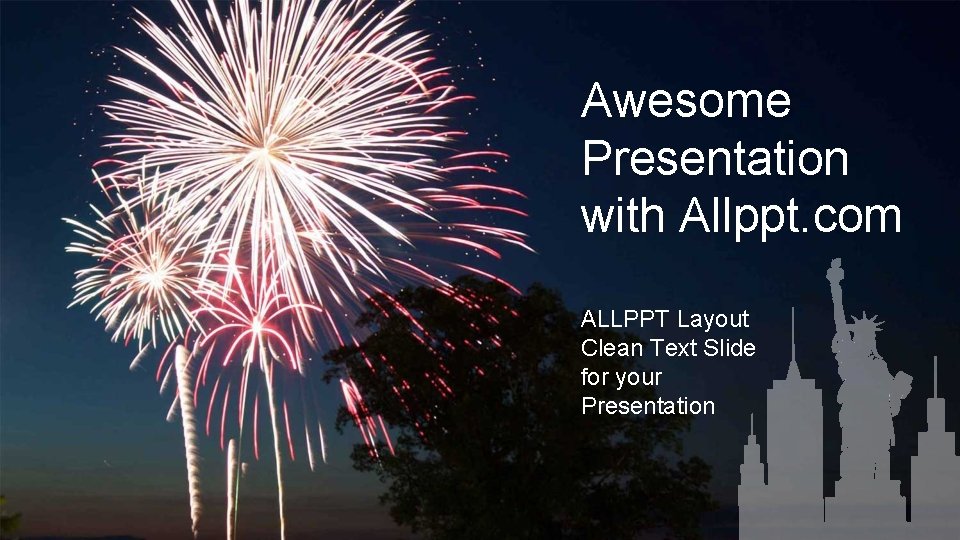 Awesome Presentation with Allppt.com

ALLPPT Layout Clean Text Slide for your Presentation